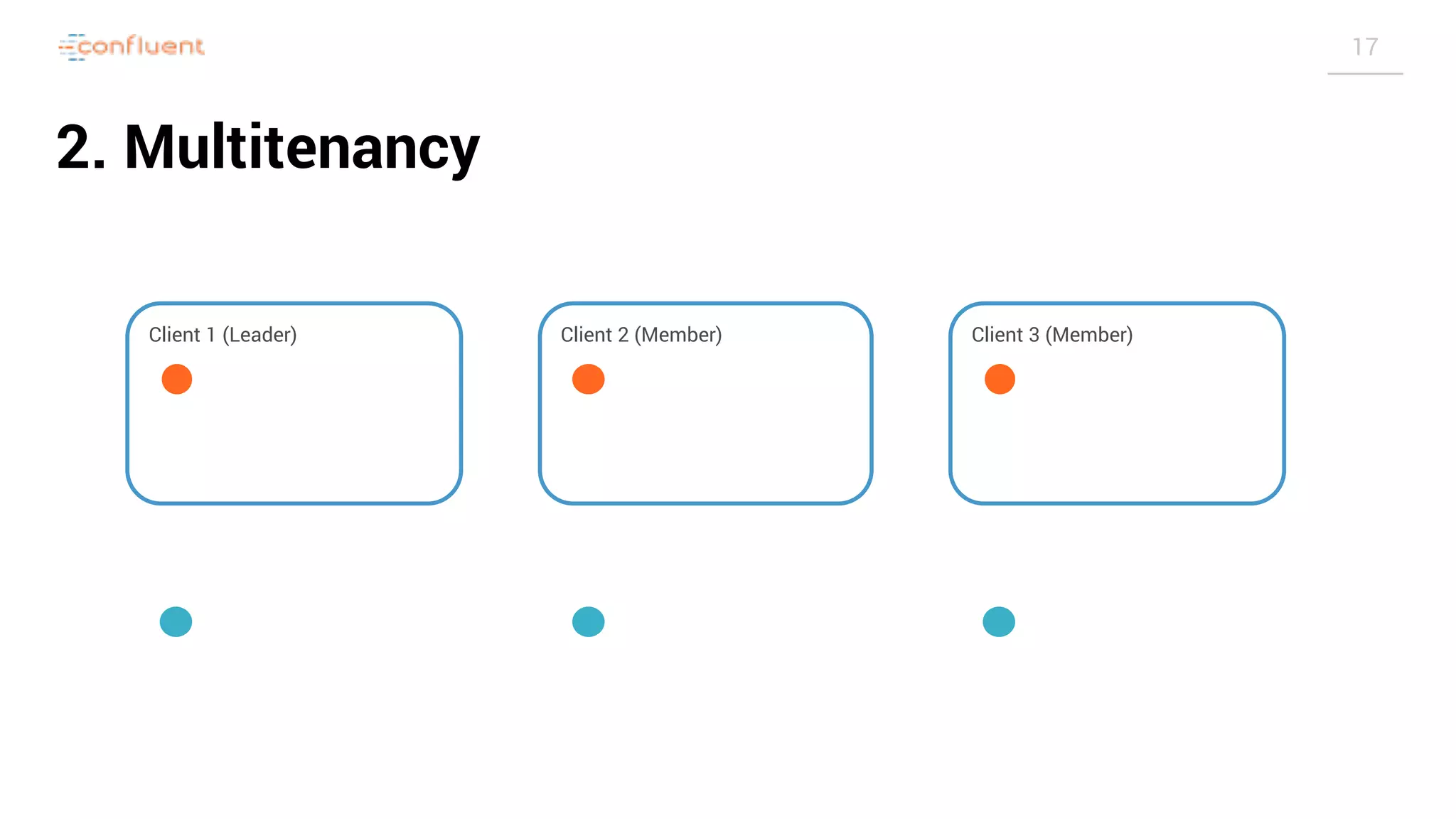 confluent

17

2. Multitenancy

Client 1 (Leader)

Client 2 (Member)

Client 3 (Member)